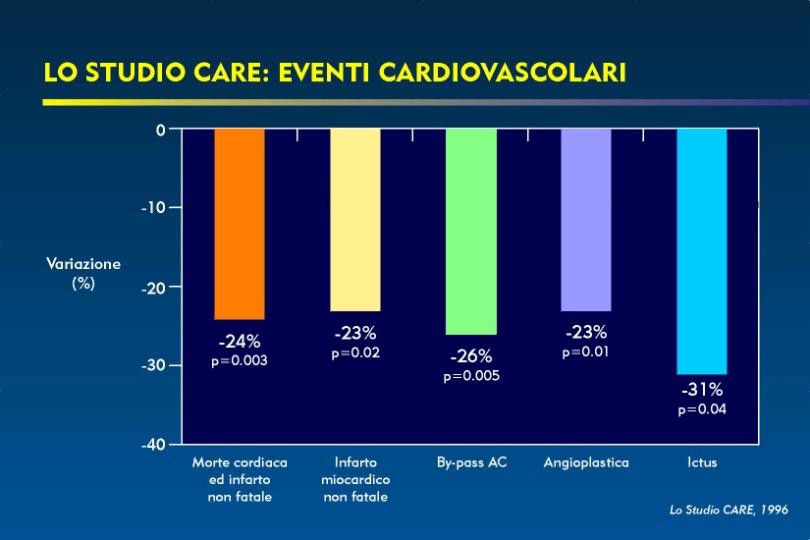 LO STUDIO CARE: EVENTI CARDIOVASCOLARI

Variazione (%)

0
-10
-20
-30
-40

-24%
p=0.003

-23%
p=0.02

-26%
p=0.005

-23%
p=0.01

-31%
p=0.04

Morte cordiaca ed infarto non fatale

Infarto miocardico non fatale

By-pass AC

Angioplastica

Ictus

Lo Studio CARE, 1996